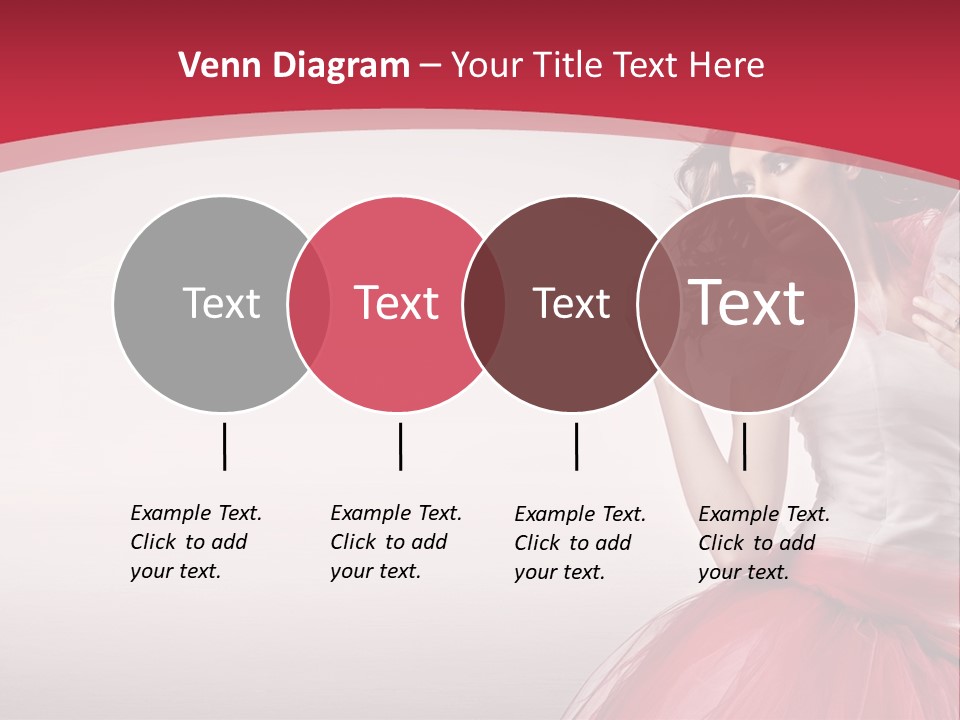 Venn Diagram – Your Title Text Here

Text

Text

Text

Text

Example Text. Click to add your text.

Example Text. Click to add your text.

Example Text. Click to add your text.

Example Text. Click to add your text.